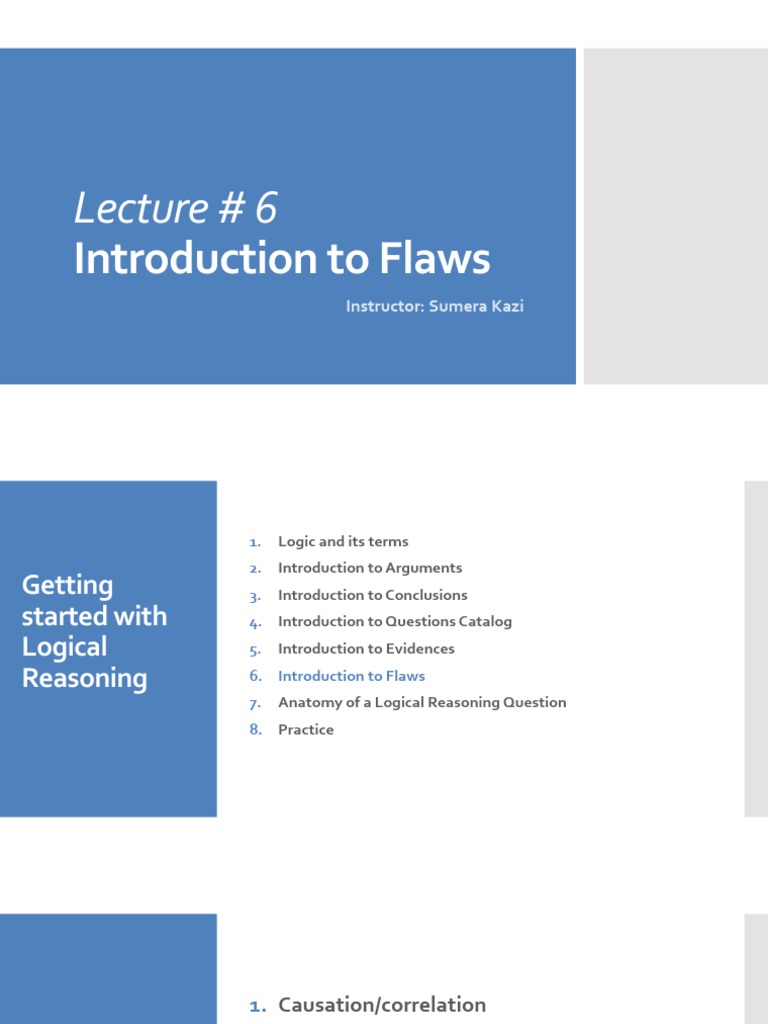 Lecture # 6
Introduction to Flaws

Instructor: Sumera Kazi

Getting started with Logical Reasoning

1. Logic and its terms
2. Introduction to Arguments
3. Introduction to Conclusions
4. Introduction to Questions Catalog
5. Introduction to Evidences
6. Introduction to Flaws
7. Anatomy of a Logical Reasoning Question
8. Practice

1. Causation/correlation